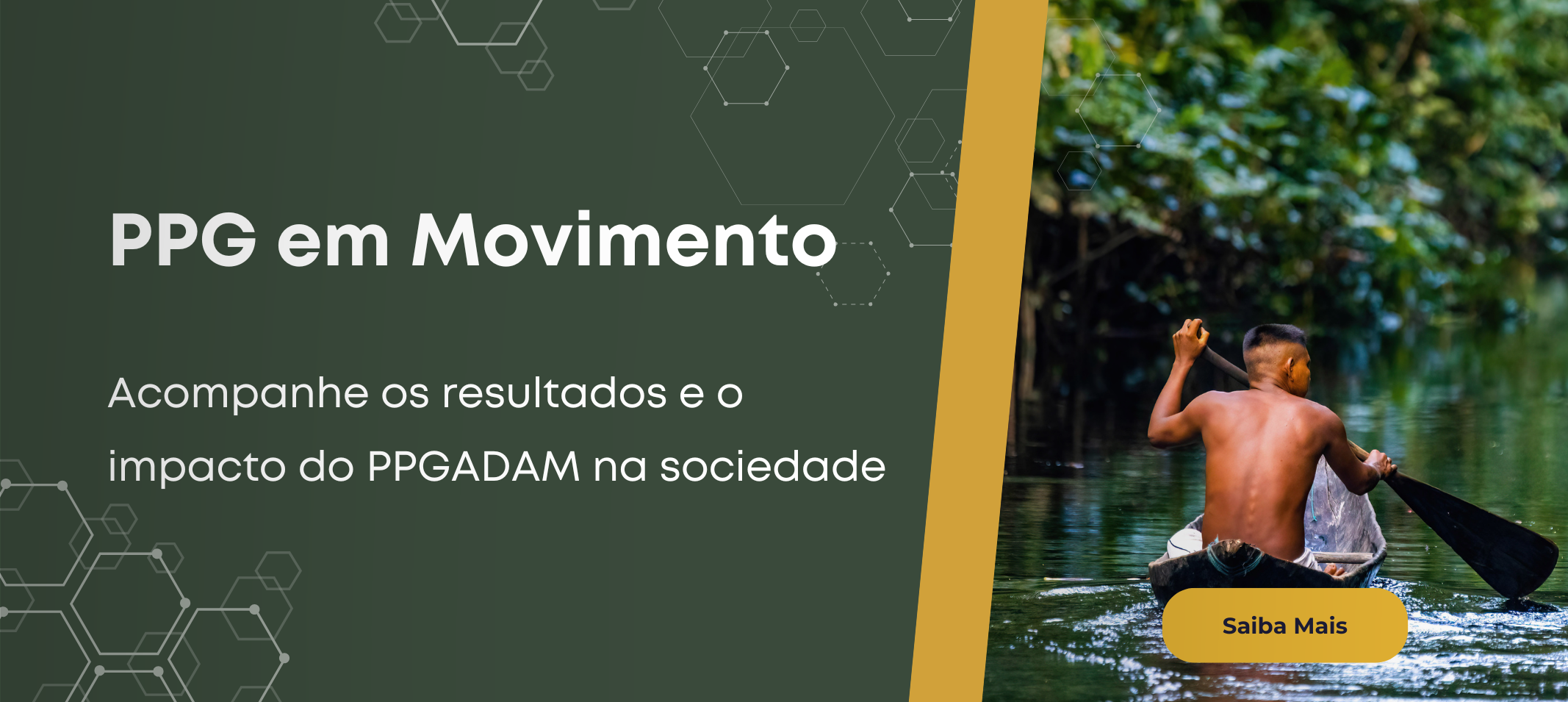 PPG em Movimento

Acompanhe os resultados e o impacto do PPGADAM na sociedade

Saiba Mais